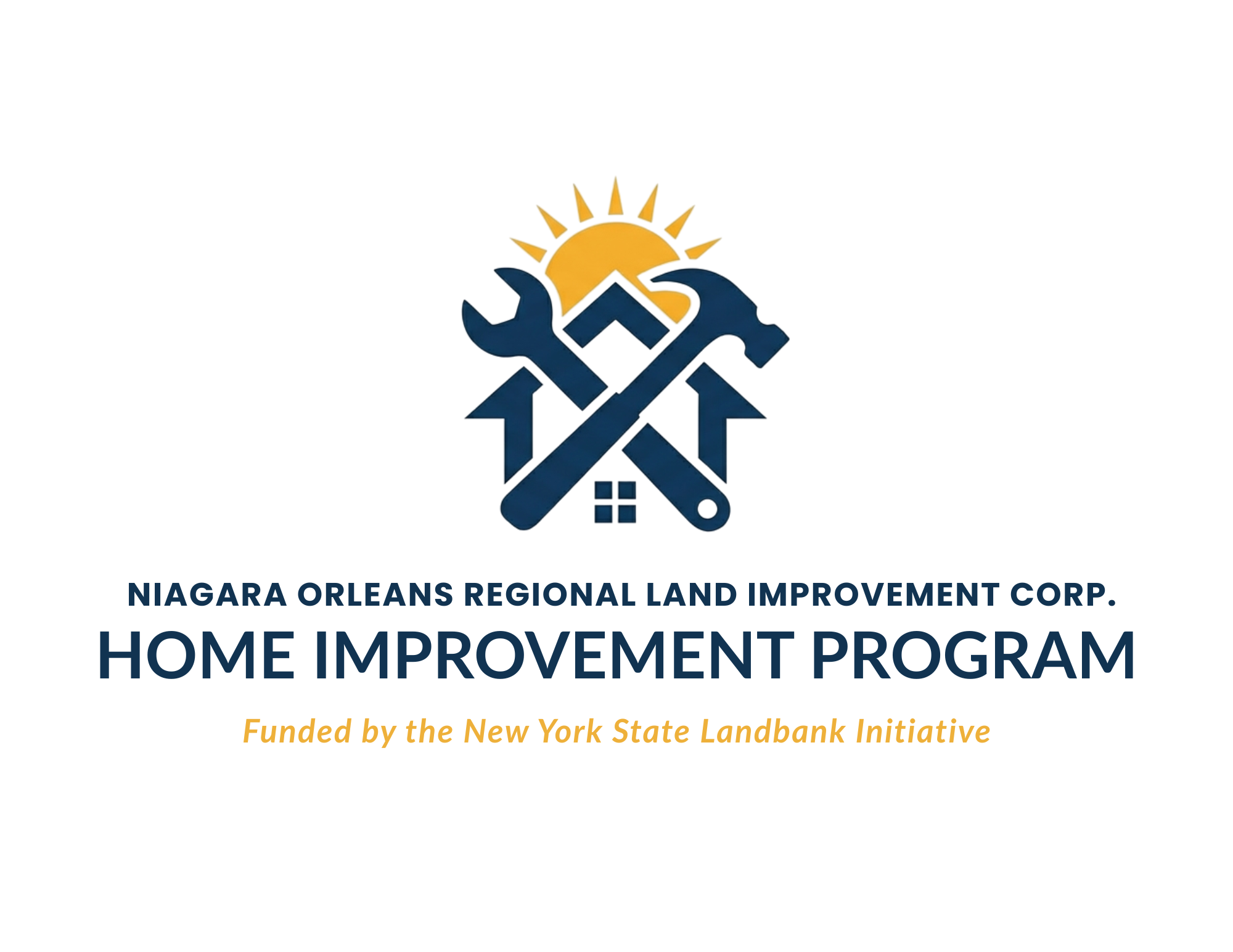 NIAGARA ORLEANS REGIONAL LAND IMPROVEMENT CORP.
HOME IMPROVEMENT PROGRAM
Funded by the New York State Landbank Initiative